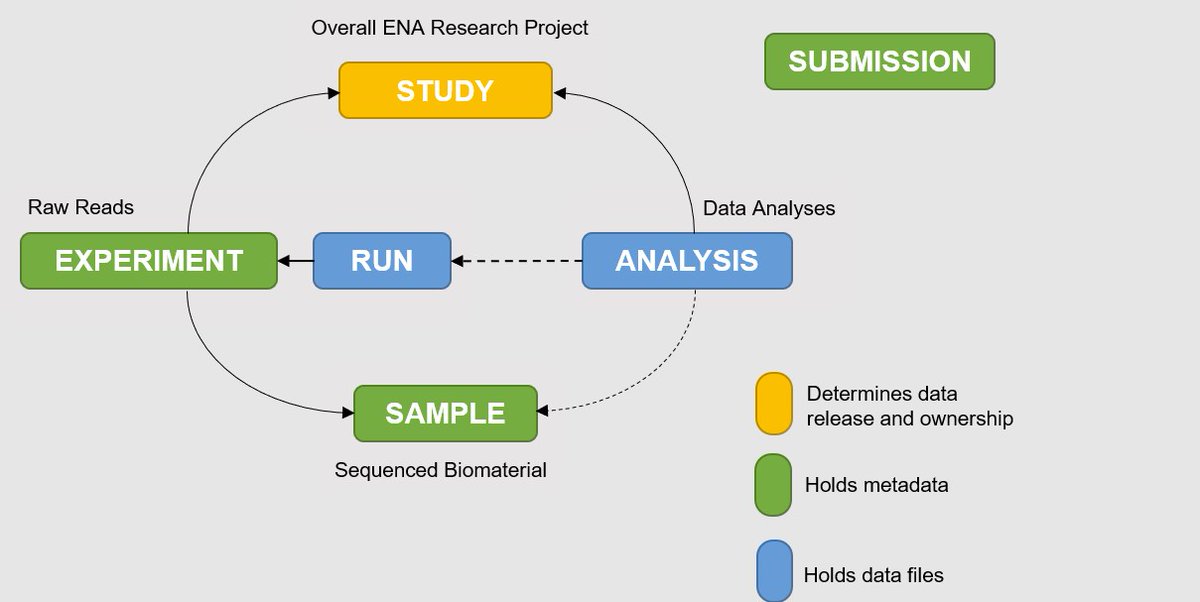 Overall ENA Research Project

STUDY

SUBMISSION

Raw Reads

EXPERIMENT

RUN

Data Analyses

ANALYSIS

SAMPLE

Sequenced Biomaterial

Determines data release and ownership

Holds metadata

Holds data files